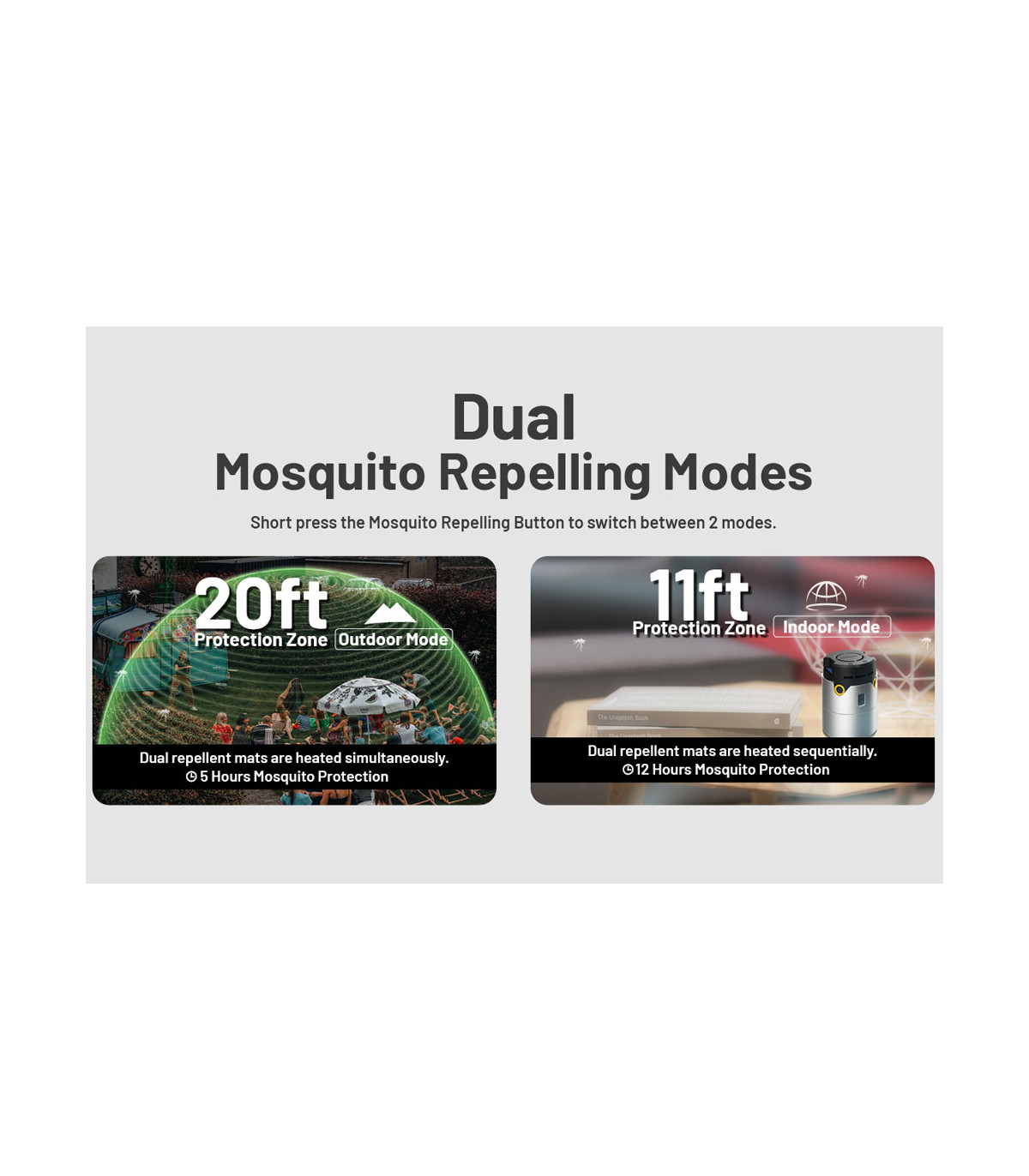 Dual
Mosquito Repelling Modes

Short press the Mosquito Repelling Button to switch between 2 modes.

20ft
Protection Zone Outdoor Mode

Dual repellent mats are heated simultaneously.
5 Hours Mosquito Protection

11ft
Protection Zone Indoor Mode

The Unsplash Book

Dual repellent mats are heated sequentially.
12 Hours Mosquito Protection